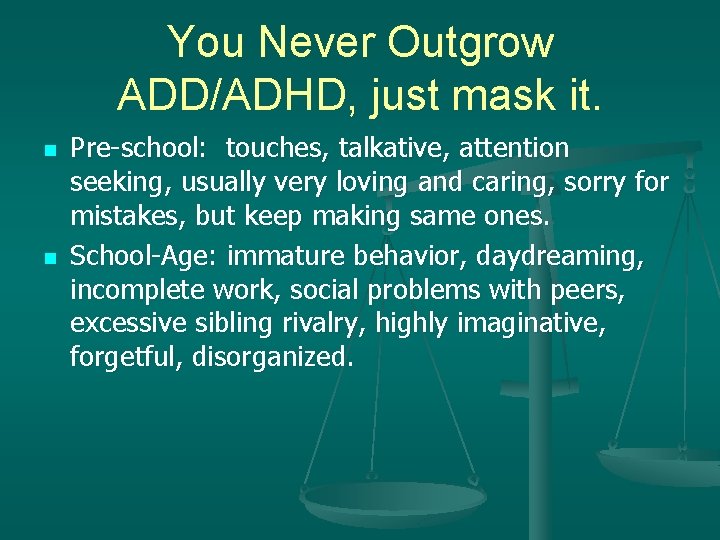 You Never Outgrow ADD/ADHD, just mask it.

- Pre-school: touches, talkative, attention seeking, usually very loving and caring, sorry for mistakes, but keep making same ones.
- School-Age: immature behavior, daydreaming, incomplete work, social problems with peers, excessive sibling rivalry, highly imaginative, forgetful, disorganized.